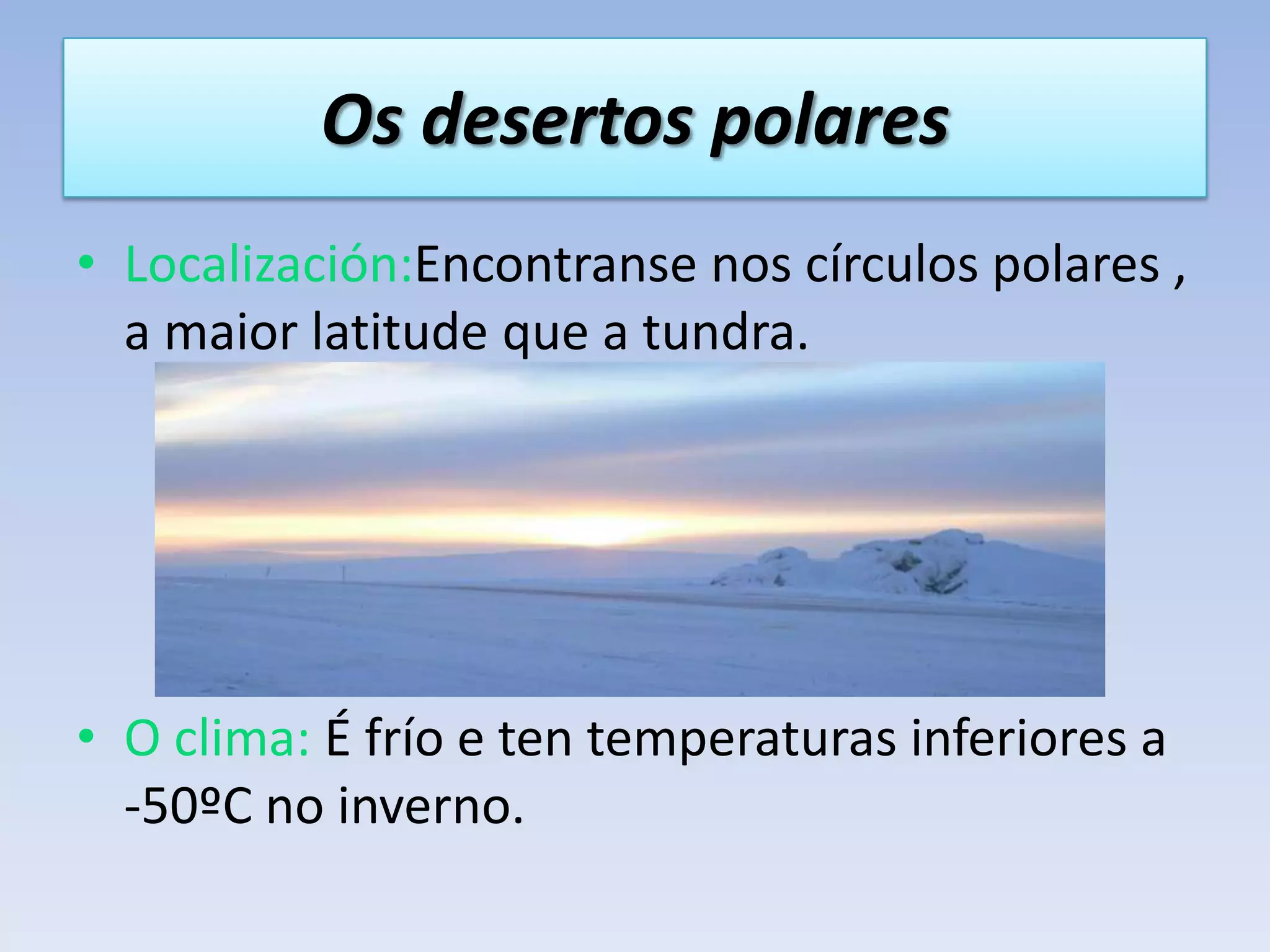 Os desertos polares

• Localización:Encontranse nos círculos polares , a maior latitude que a tundra.

• O clima: É frío e ten temperaturas inferiores a -50ºC no inverno.